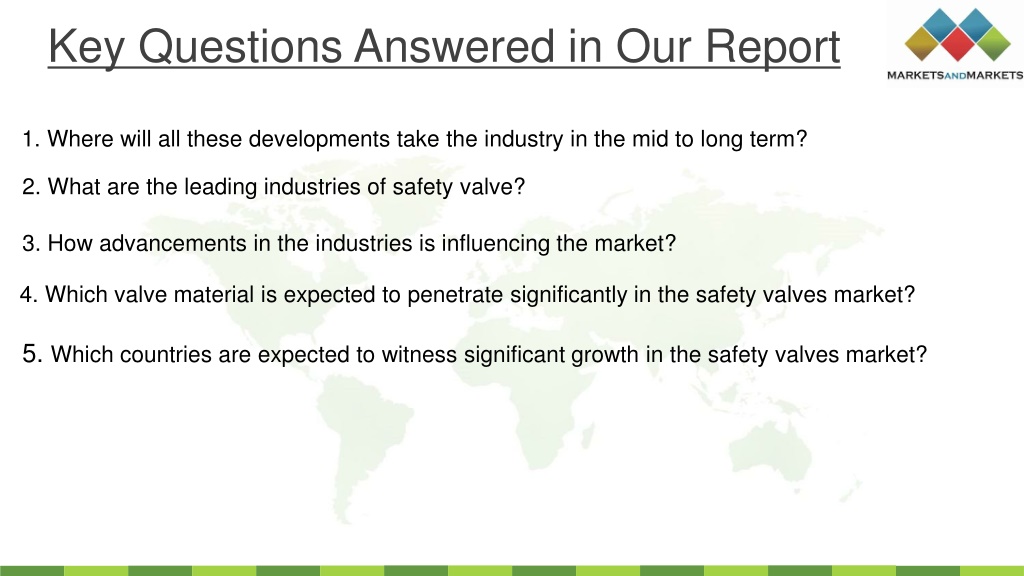 Key Questions Answered in Our Report

MARKETSANDMARKETS

1. Where will all these developments take the industry in the mid to long term?

2. What are the leading industries of safety valve?

3. How advancements in the industries is influencing the market?

4. Which valve material is expected to penetrate significantly in the safety valves market?

5. Which countries are expected to witness significant growth in the safety valves market?